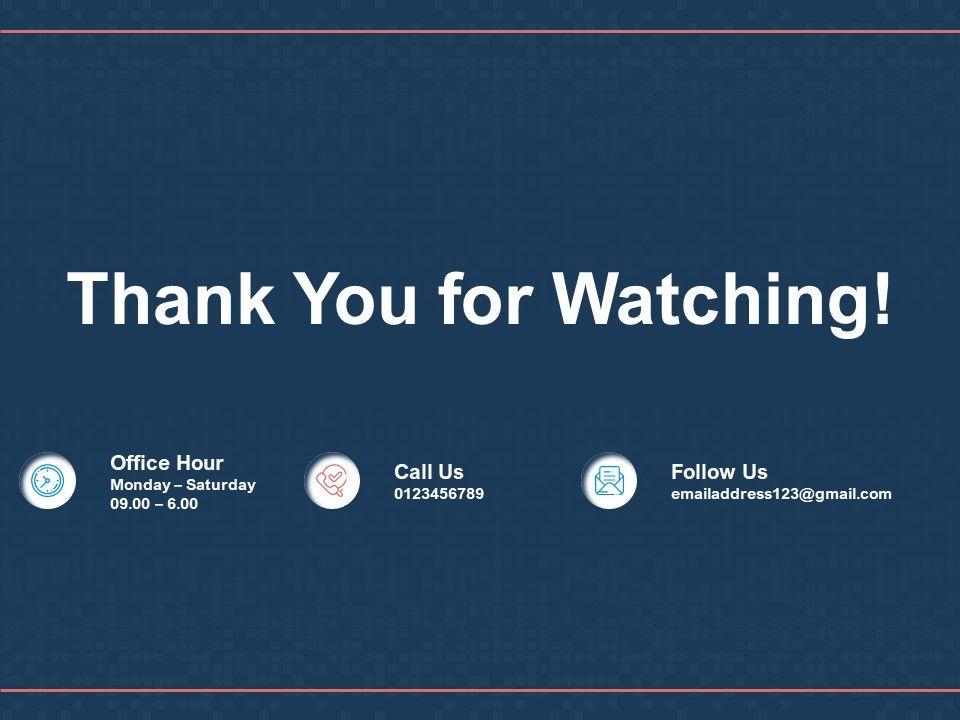 Thank You for Watching!

Office Hour
Monday – Saturday
09.00 – 6.00

Call Us
0123456789

Follow Us
emailaddress123@gmail.com